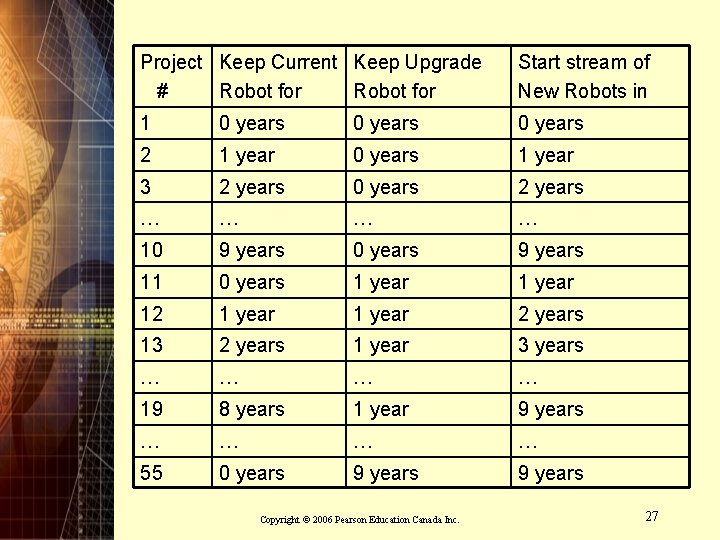 | Project # | Keep Current Robot for | Keep Upgrade Robot for | Start stream of New Robots in |
|---|---|---|---|
| 1 | 0 years | 0 years | 0 years |
| 2 | 1 year | 0 years | 1 year |
| 3 | 2 years | 0 years | 2 years |
| … | … | … | … |
| 10 | 9 years | 0 years | 9 years |
| 11 | 0 years | 1 year | 1 year |
| 12 | 1 year | 1 year | 2 years |
| 13 | 2 years | 1 year | 3 years |
| … | … | … | … |
| 19 | 8 years | 1 year | 9 years |
| … | … | … | … |
| 55 | 0 years | 9 years | 9 years |

Copyright © 2006 Pearson Education Canada Inc.

27